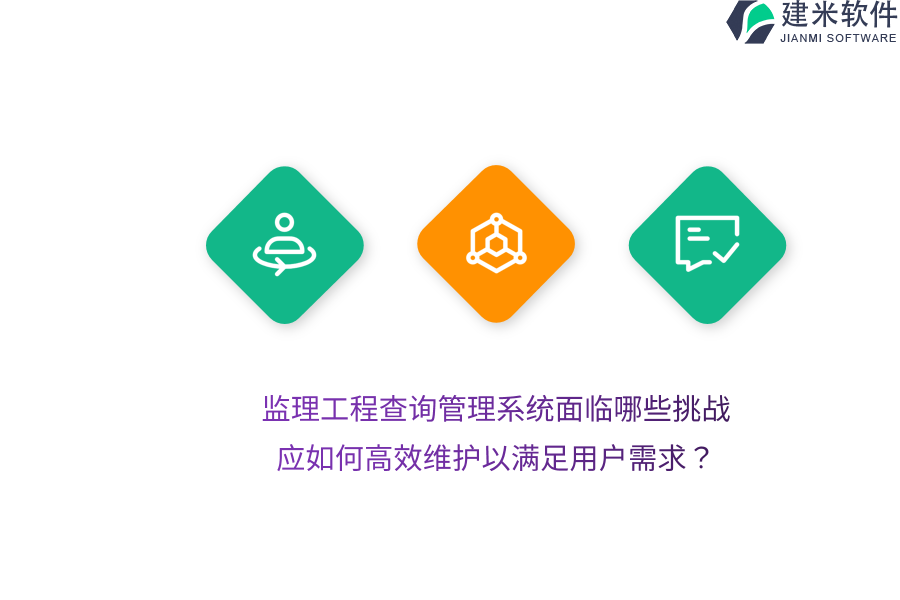 建米软件
JIANMI SOFTWARE

监理工程查询管理系统面临哪些挑战
应如何高效维护以满足用户需求？